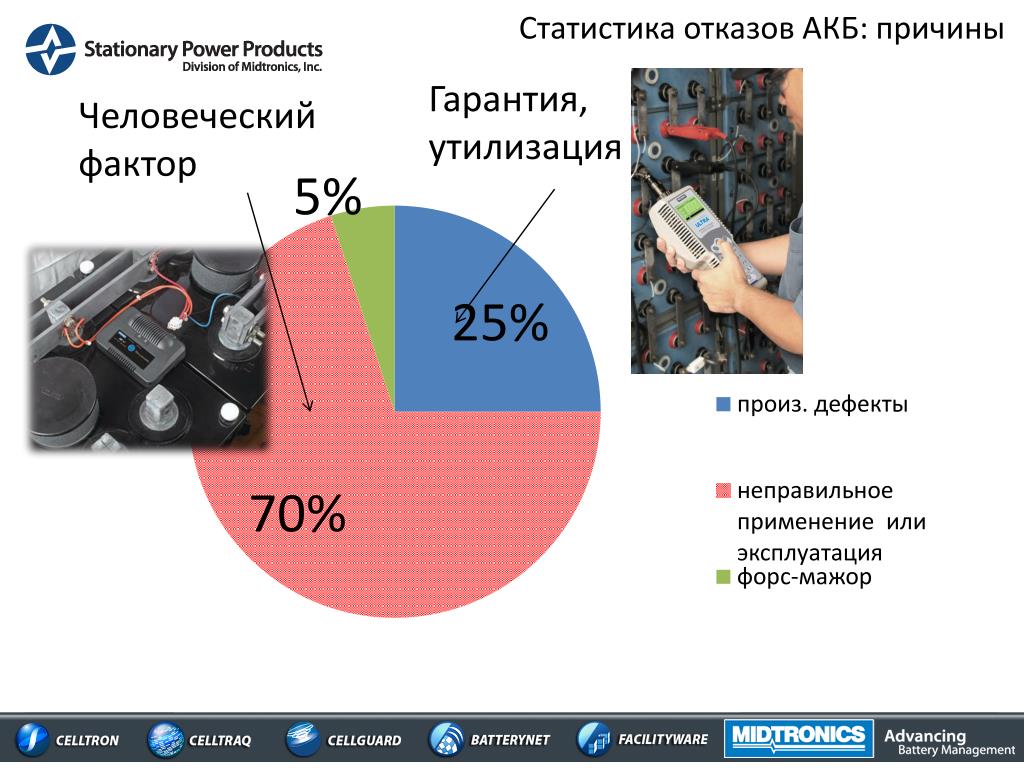 Stationary Power Products
Division of Midtronics, Inc.

Статистика отказов АКБ: причины

Человеческий фактор

Гарантия, утилизация

5%

25%

70%

произ. дефекты

неправильное применение или эксплуатация

форс-мажор

CELLTRON
CELLTRAQ
CELLGUARD
BATTERYNET
FACILITYWARE
MIDTRONICS
Advancing
Battery Management